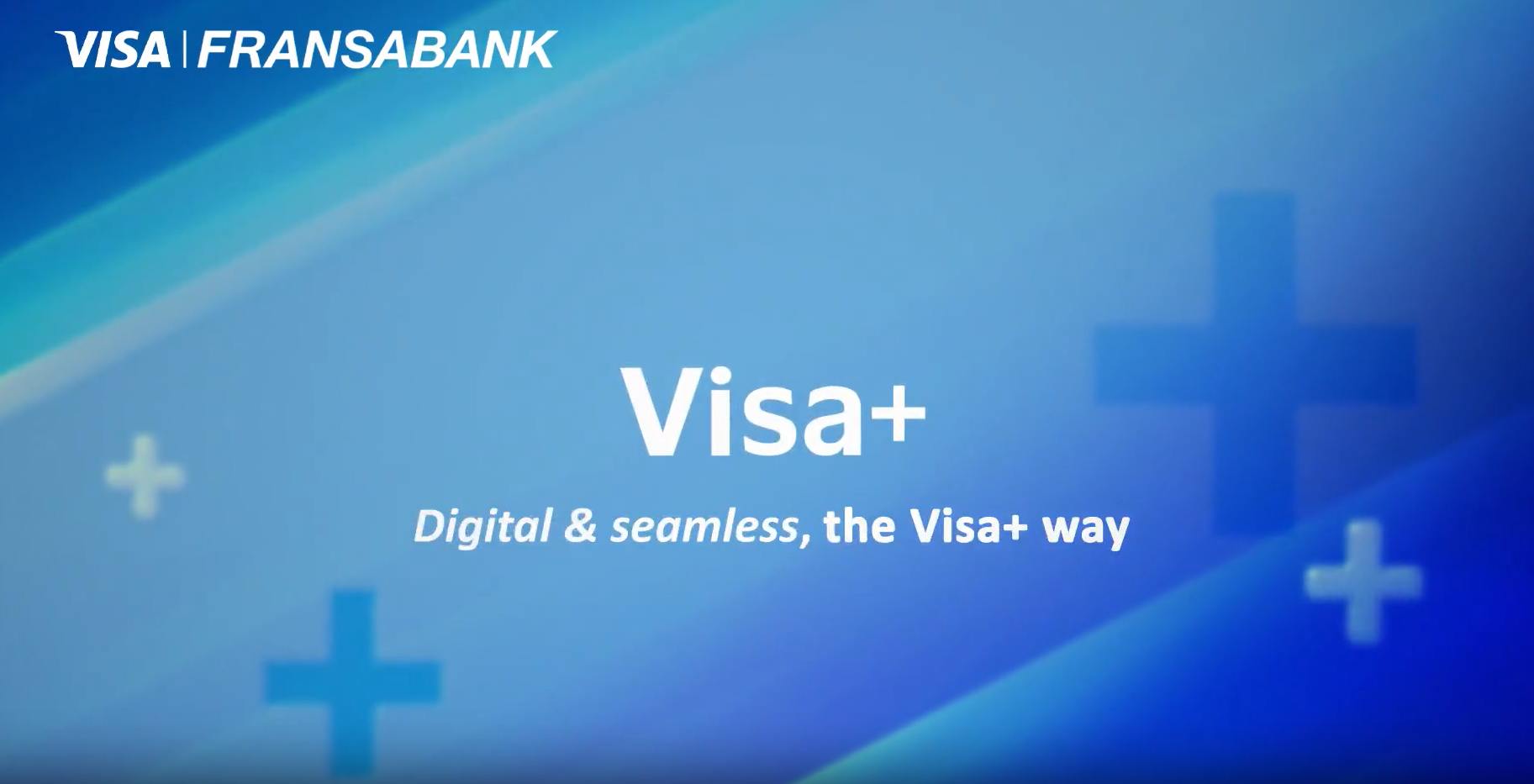 VISA | FRANSABANK

Visa+

Digital & seamless, the Visa+ way